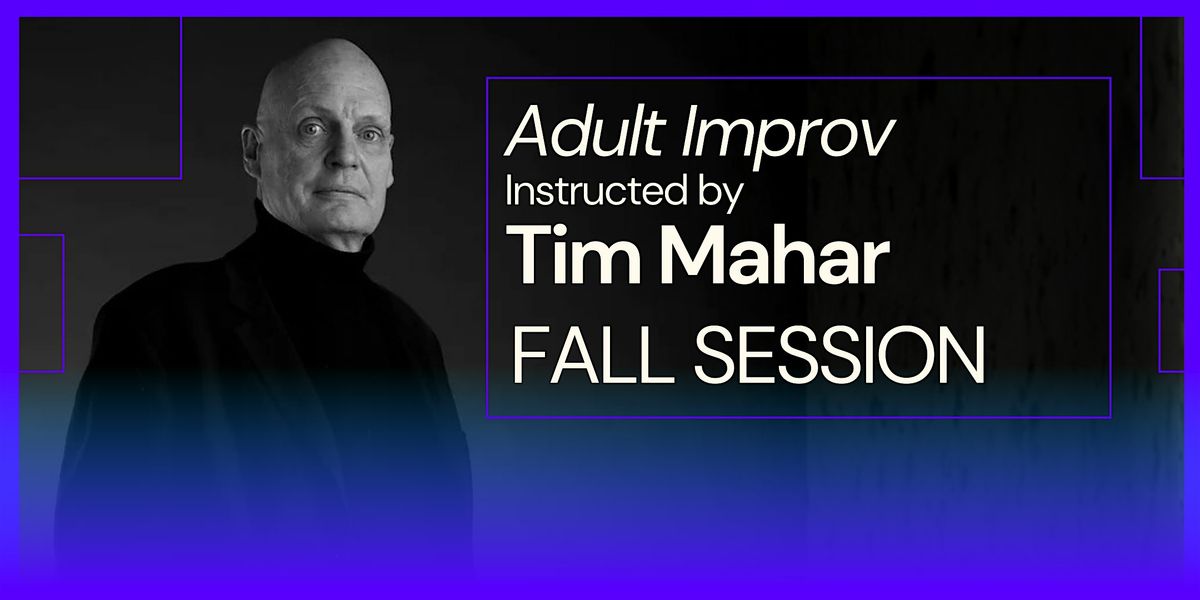 Adult Improv
Instructed by
Tim Mahar
FALL SESSION